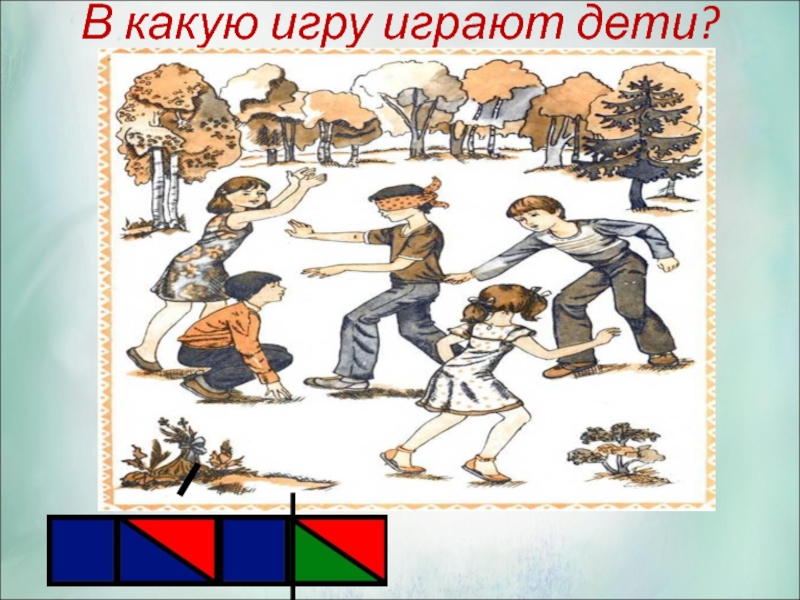 В какую игру играют дети?